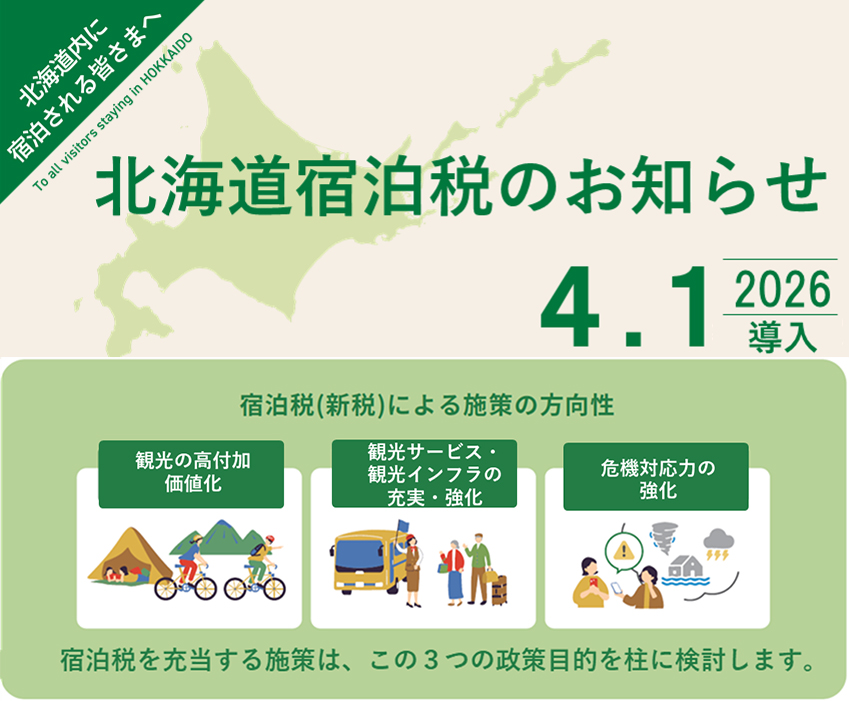 北海道内に
宿泊される皆さまへ
To all visitors staying in HOKKAIDO

北海道宿泊税のお知らせ

4.1 2026 導入

宿泊税(新税)による施策の方向性

観光の高付加価値化

観光サービス・観光インフラの充実・強化

危機対応力の強化

宿泊税を充当する施策は、この３つの政策目的を柱に検討します。